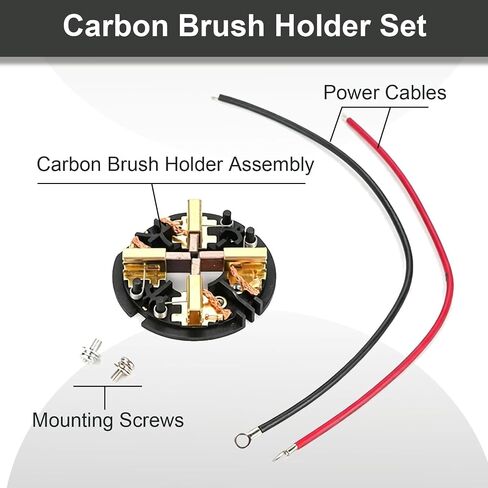 Carbon Brush Holder Set

Power Cables

Carbon Brush Holder Assembly

Mounting Screws